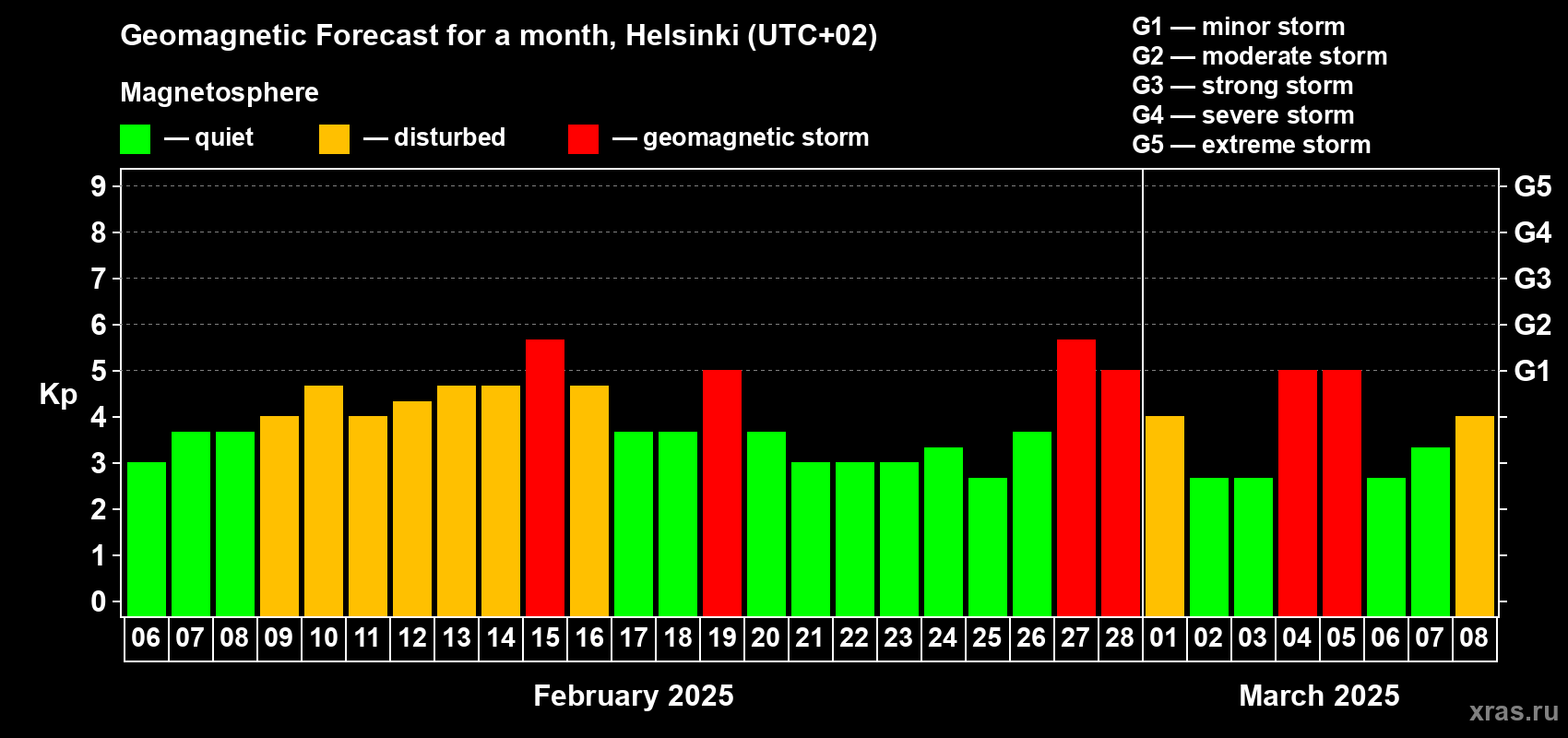 Geomagnetic Forecast for a month, Helsinki (UTC+02)

Magnetosphere

— quiet — disturbed — geomagnetic storm

G1 — minor storm
G2 — moderate storm
G3 — strong storm
G4 — severe storm
G5 — extreme storm

Kp

9
8
7
6
5
4
3
2
1
0

G5
G4
G3
G2
G1

06 07 08 09 10 11 12 13 14 15 16 17 18 19 20 21 22 23 24 25 26 27 28 01 02 03 04 05 06 07 08

February 2025

March 2025

xras.ru